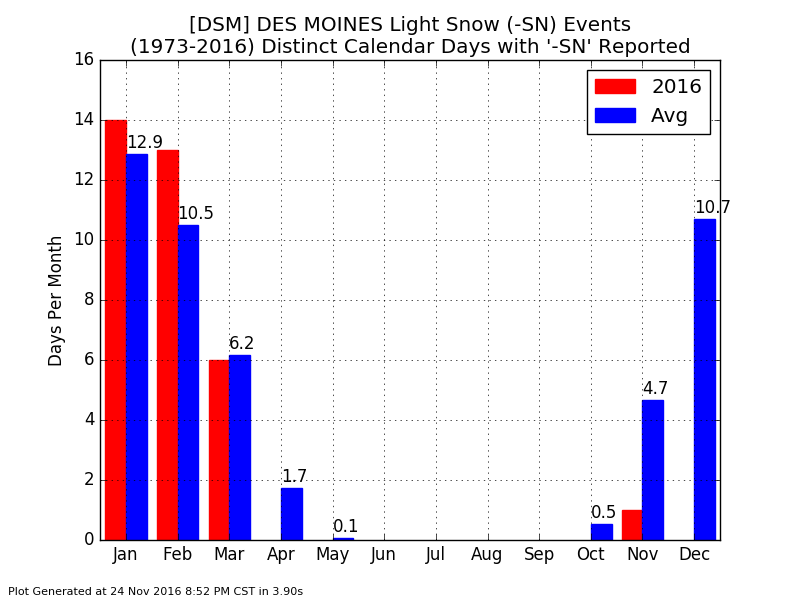 [DSM] DES MOINES Light Snow (-SN) Events
(1973-2016) Distinct Calendar Days with '-SN' Reported

2016
Avg

Days Per Month

16
14
12
10
8
6
4
2
0

12.9
10.5
6.2
1.7
0.1
0.5
4.7
10.7

Jan Feb Mar Apr May Jun Jul Aug Sep Oct Nov Dec

Plot Generated at 24 Nov 2016 8:52 PM CST in 3.90s